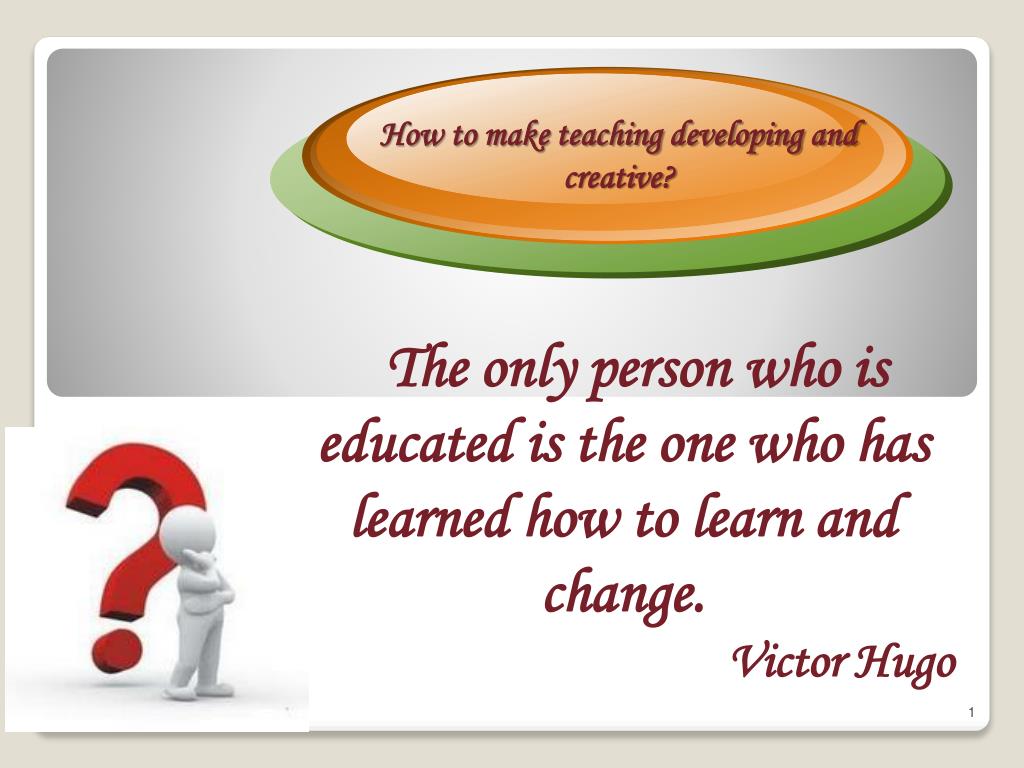 How to make teaching developing and creative?

The only person who is educated is the one who has learned how to learn and change.

Victor Hugo

1